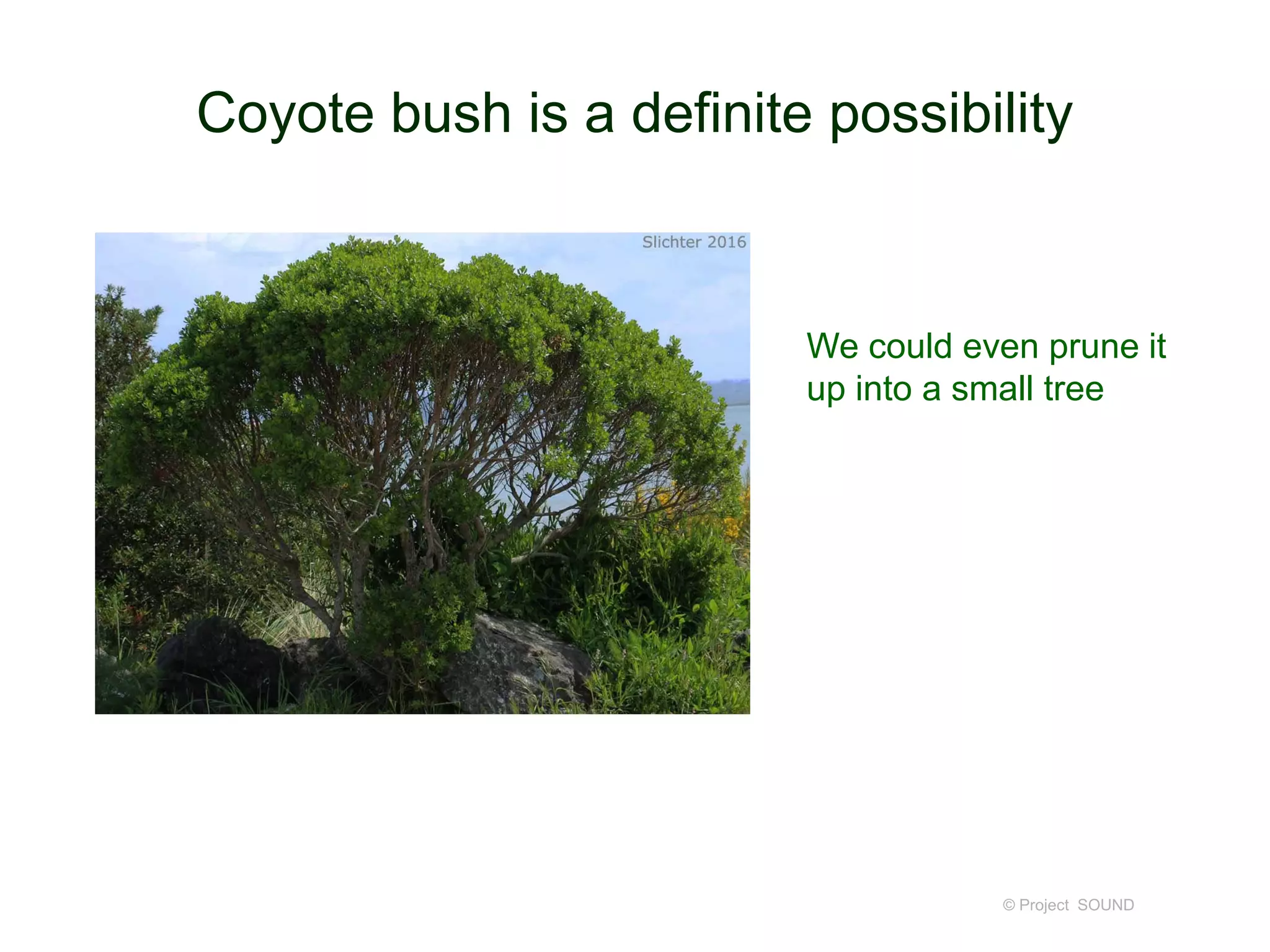 Coyote bush is a definite possibility

Slichter 2016

We could even prune it up into a small tree

© Project SOUND